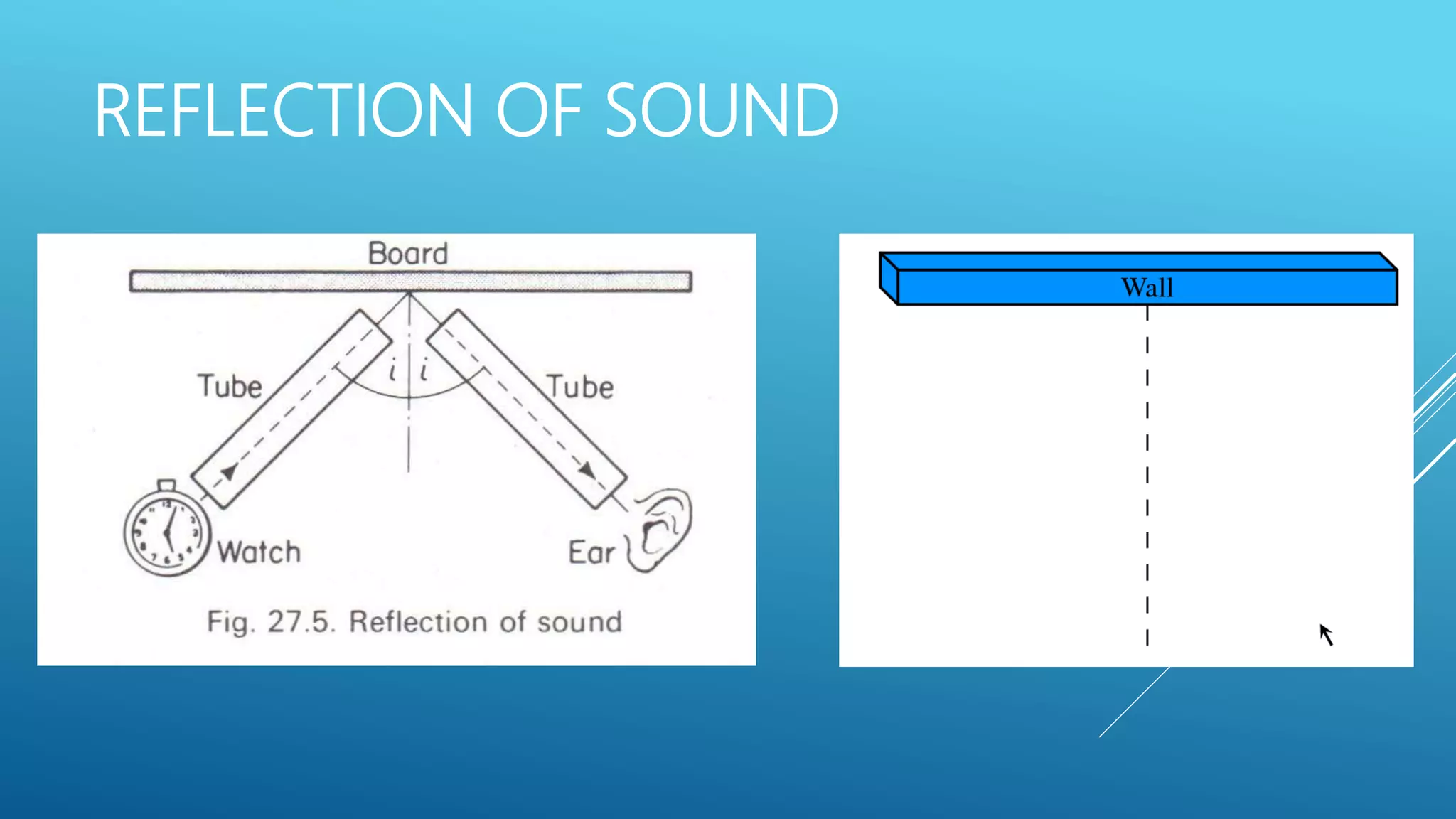 REFLECTION OF SOUND

Board

Tube

$i$ $i$

Tube

Watch

Ear

Fig. 27.5. Reflection of sound

Wall